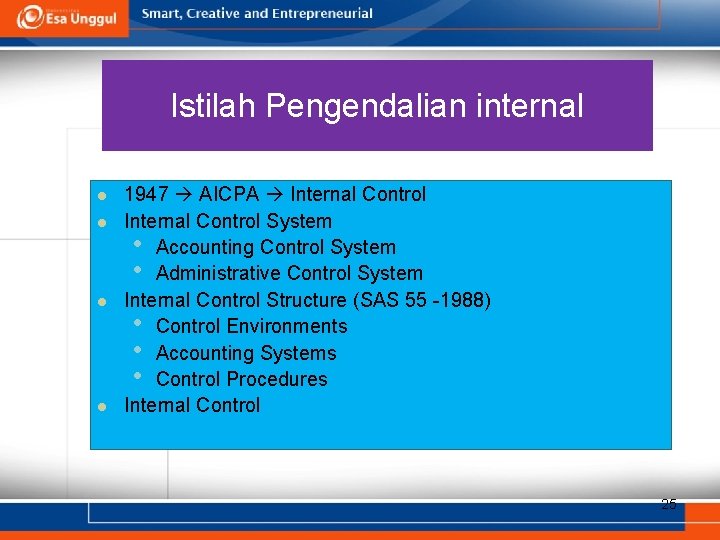 Esa Unggul
Smart, Creative and Entrepreneurial

Istilah Pengendalian internal

- 1947 → AICPA → Internal Control
- Internal Control System
  - Accounting Control System
  - Administrative Control System
- Internal Control Structure (SAS 55 -1988)
  - Control Environments
  - Accounting Systems
  - Control Procedures
- Internal Control

25